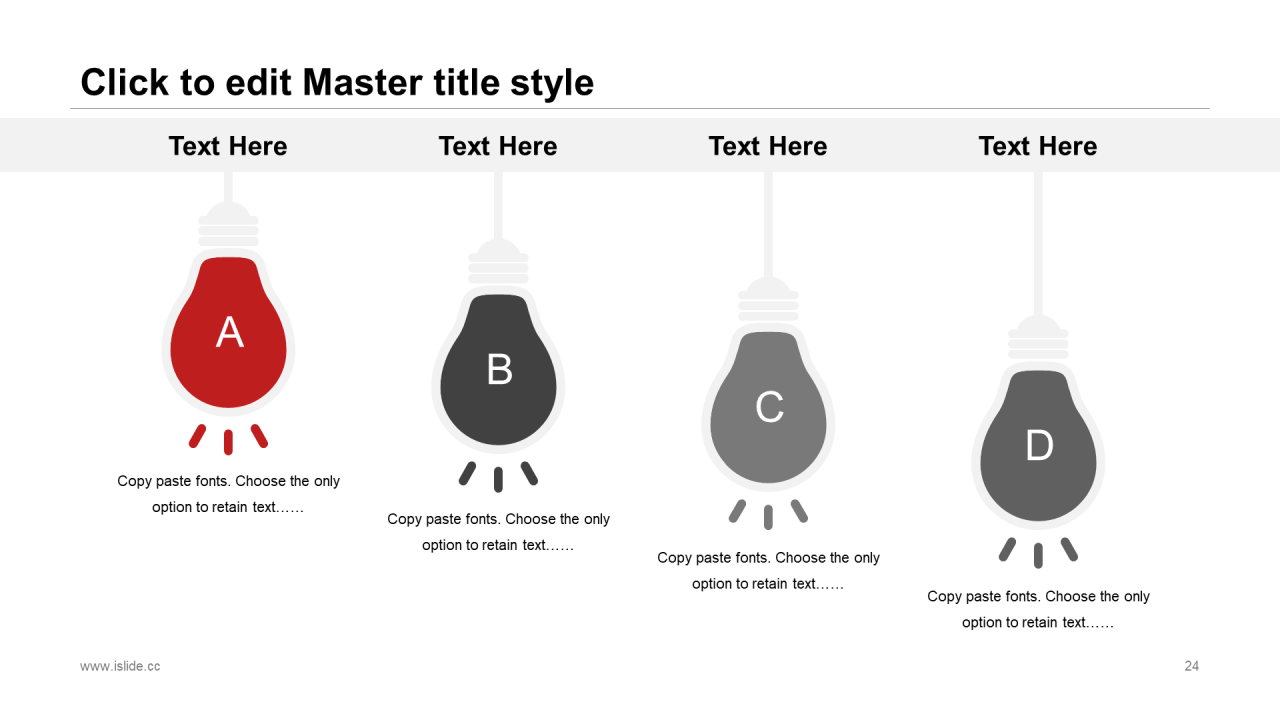 Click to edit Master title style

Text Here

A

Copy paste fonts. Choose the only option to retain text……

Text Here

B

Copy paste fonts. Choose the only option to retain text……

Text Here

C

Copy paste fonts. Choose the only option to retain text……

Text Here

D

Copy paste fonts. Choose the only option to retain text……

www.islide.cc

24